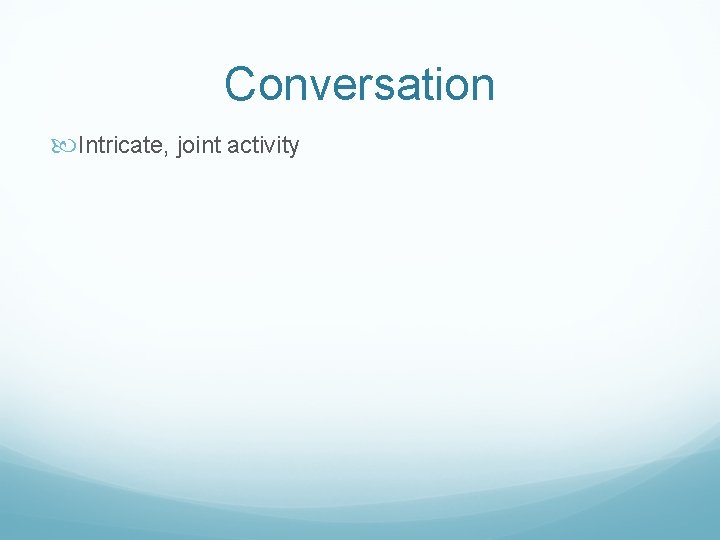 Conversation

Intricate, joint activity